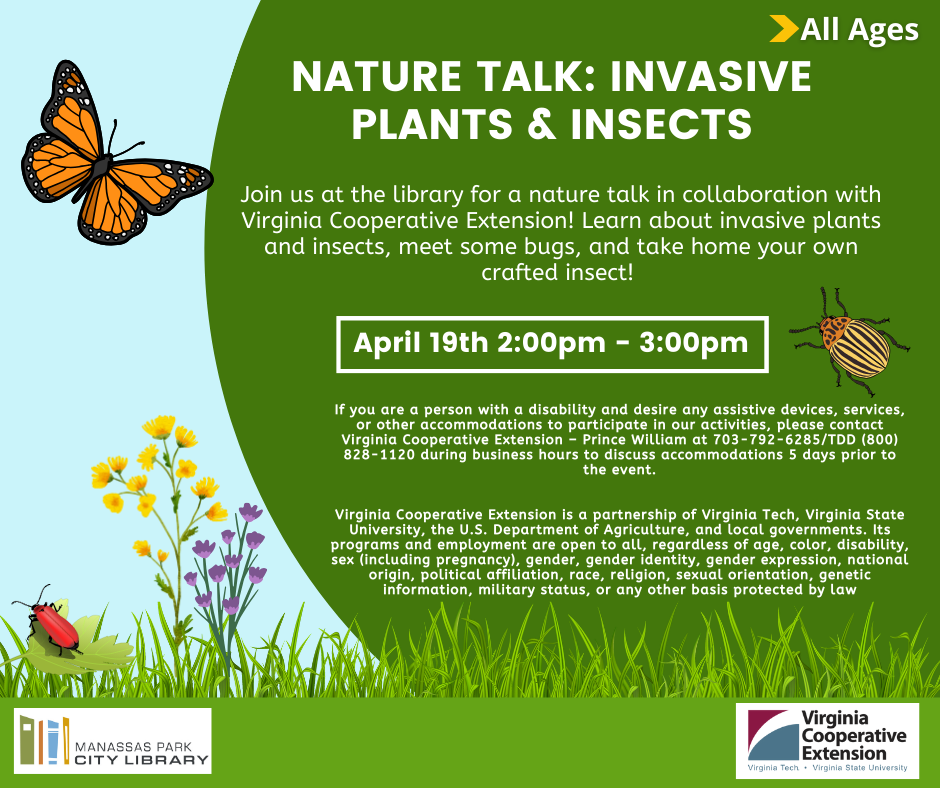 All Ages

NATURE TALK: INVASIVE PLANTS & INSECTS

Join us at the library for a nature talk in collaboration with Virginia Cooperative Extension! Learn about invasive plants and insects, meet some bugs, and take home your own crafted insect!

April 19th 2:00pm - 3:00pm

If you are a person with a disability and desire any assistive devices, services, or other accommodations to participate in our activities, please contact Virginia Cooperative Extension – Prince William at 703-792-6285/TDD (800) 828-1120 during business hours to discuss accommodations 5 days prior to the event.

Virginia Cooperative Extension is a partnership of Virginia Tech, Virginia State University, the U.S. Department of Agriculture, and local governments. Its programs and employment are open to all, regardless of age, color, disability, sex (including pregnancy), gender, gender identity, gender expression, national origin, political affiliation, race, religion, sexual orientation, genetic information, military status, or any other basis protected by law

MANASSAS PARK CITY LIBRARY

Virginia Cooperative Extension
Virginia Tech • Virginia State University